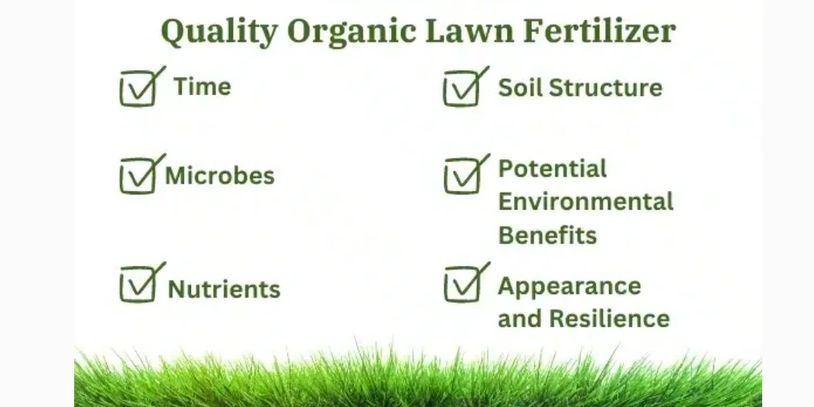 Quality Organic Lawn Fertilizer

Time

Microbes

Nutrients

Soil Structure

Potential Environmental Benefits

Appearance and Resilience